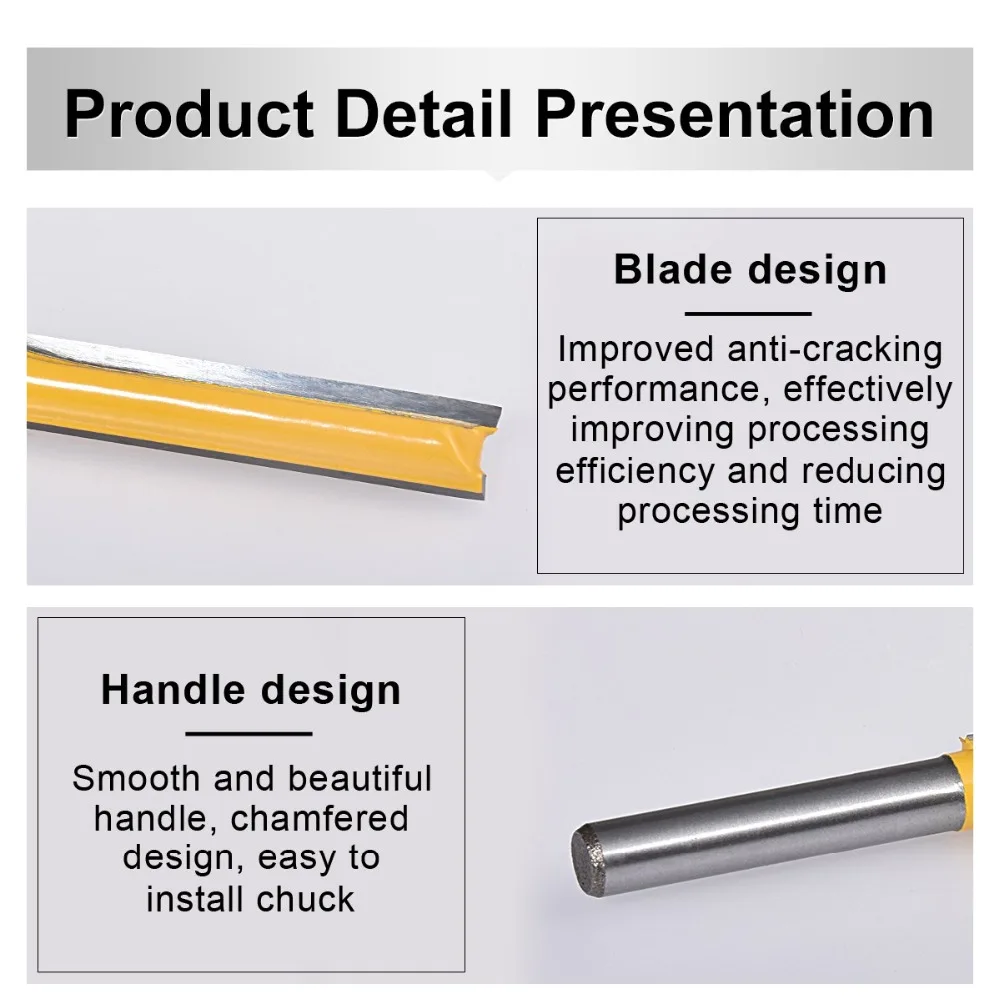 Product Detail Presentation

Blade design

Improved anti-cracking performance, effectively improving processing efficiency and reducing processing time

Handle design

Smooth and beautiful handle, chamfered design, easy to install chuck